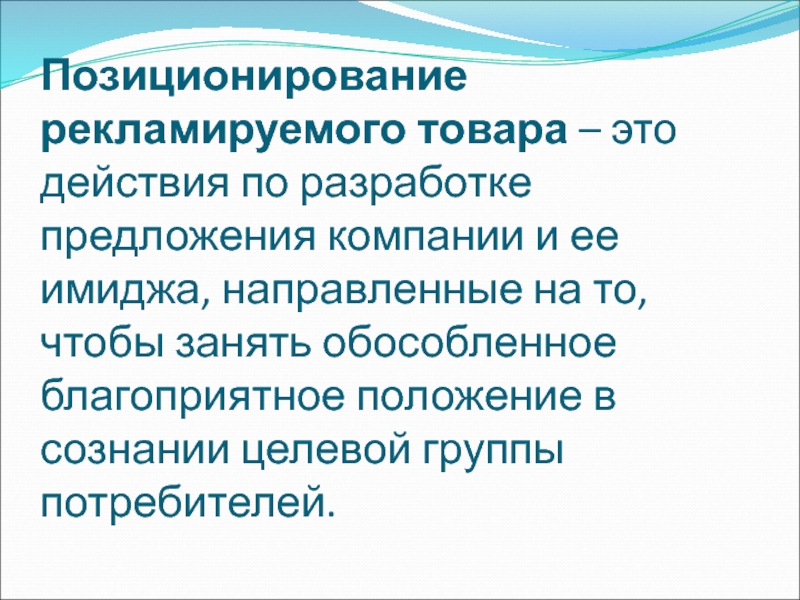 Позиционирование рекламируемого товара – это действия по разработке предложения компании и ее имиджа, направленные на то, чтобы занять обособленное благоприятное положение в сознании целевой группы потребителей.